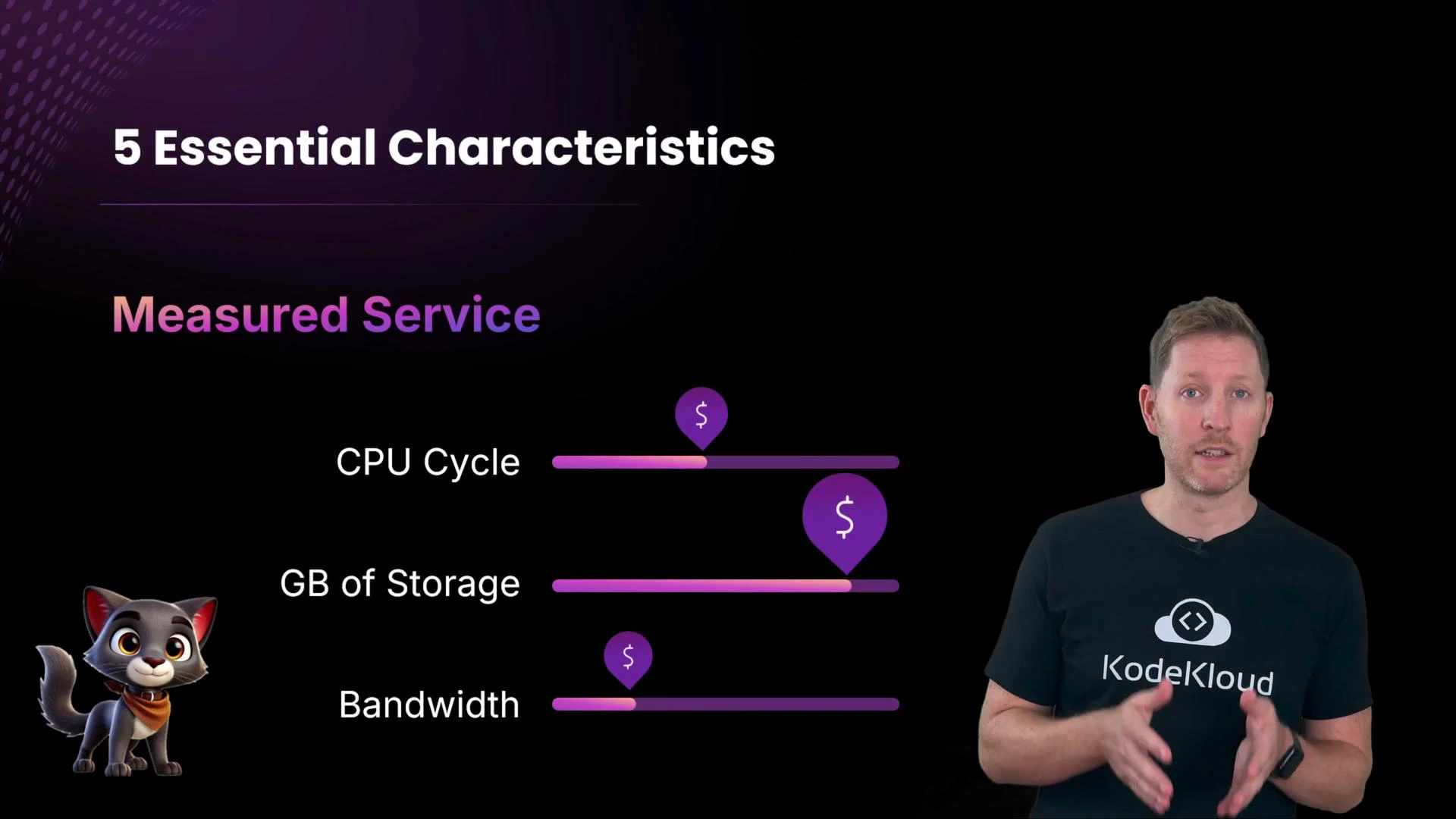 5 Essential Characteristics

Measured Service

$

CPU Cycle

$

GB of Storage

$

Bandwidth

KodeKloud